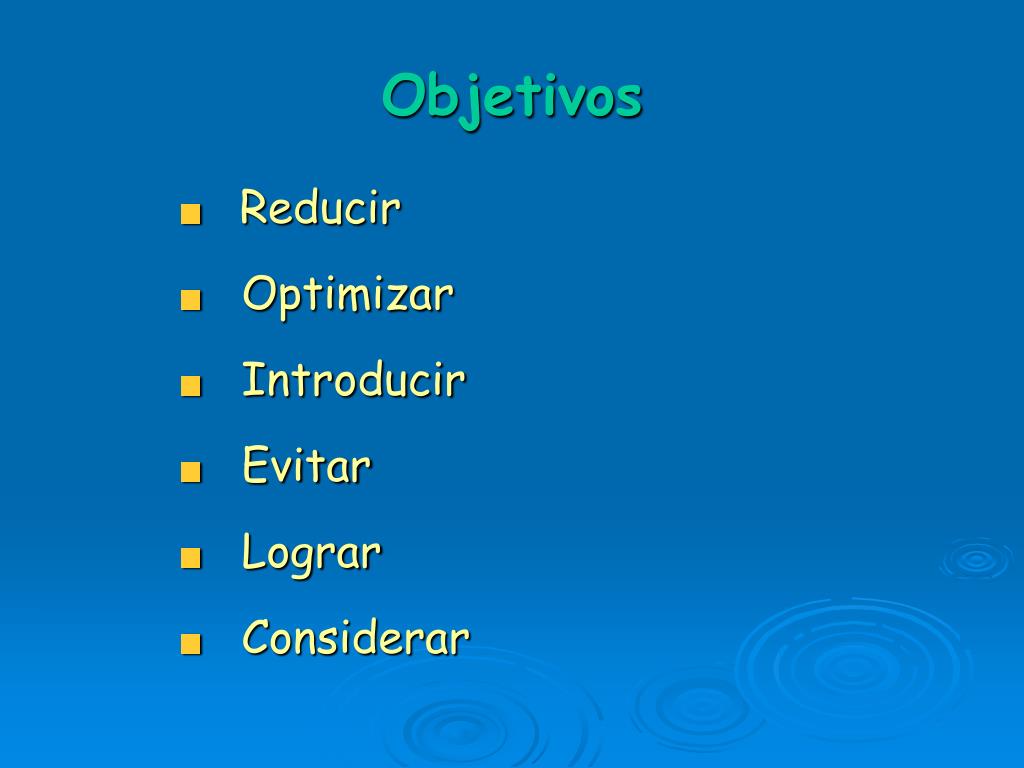 Objetivos

- Reducir
- Optimizar
- Introducir
- Evitar
- Lograr
- Considerar